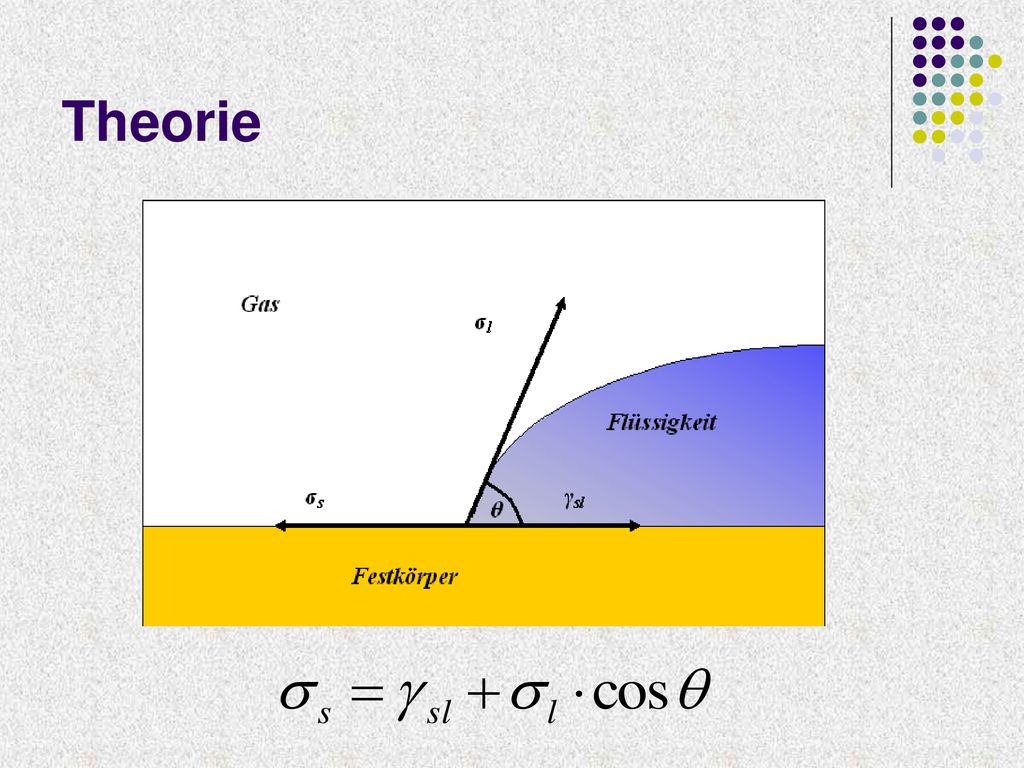 Theorie

Gas

$\sigma_l$

Flüssigkeit

$\sigma_s$

$\theta$

$\gamma_{sl}$

Festkörper

$\sigma_s = \gamma_{sl} + \sigma_l \cdot \cos\theta$